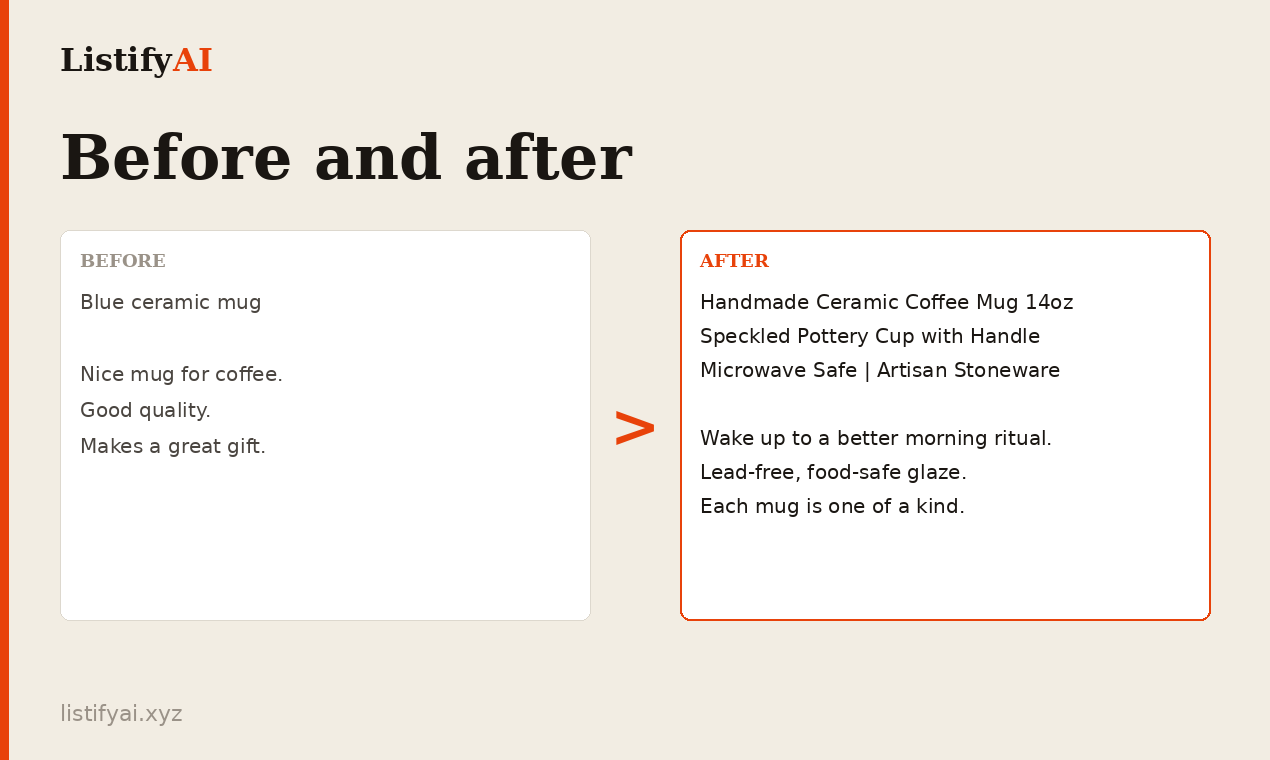 ListifyAI

Before and after

BEFORE

Blue ceramic mug

Nice mug for coffee.
Good quality.
Makes a great gift.

>

AFTER

Handmade Ceramic Coffee Mug 14oz
Speckled Pottery Cup with Handle
Microwave Safe | Artisan Stoneware

Wake up to a better morning ritual.
Lead-free, food-safe glaze.
Each mug is one of a kind.

listifyai.xyz